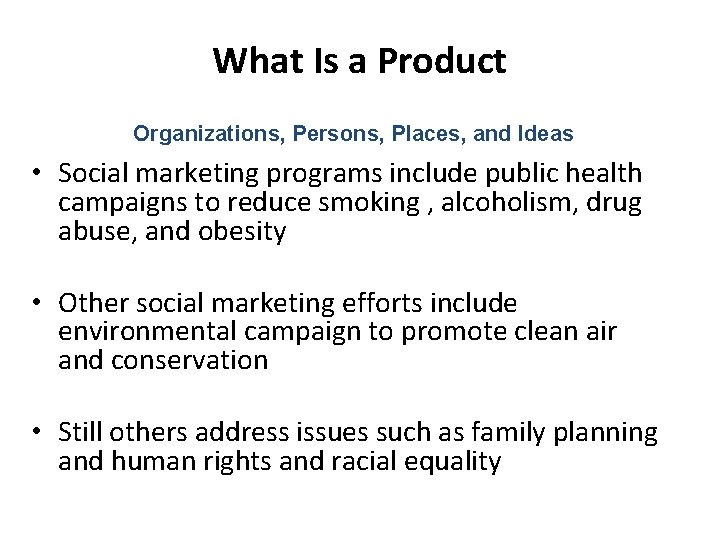 What Is a Product

Organizations, Persons, Places, and Ideas

• Social marketing programs include public health campaigns to reduce smoking , alcoholism, drug abuse, and obesity

• Other social marketing efforts include environmental campaign to promote clean air and conservation

• Still others address issues such as family planning and human rights and racial equality